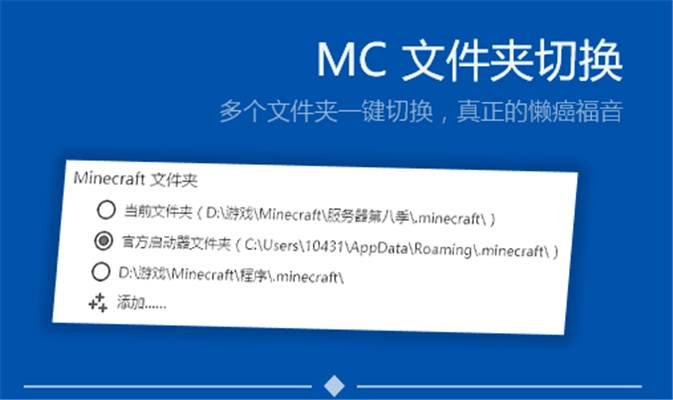 MC 文件夹切换

多个文件夹一键切换，真正的懒癌福音

Minecraft 文件夹

当前文件夹（D:\游戏\Minecraft\服务器第八季\.minecraft\）

官方启动器文件夹（C:\Users\10431\AppData\Roaming\.minecraft\）

D:\游戏\Minecraft\程序\.minecraft\

添加......